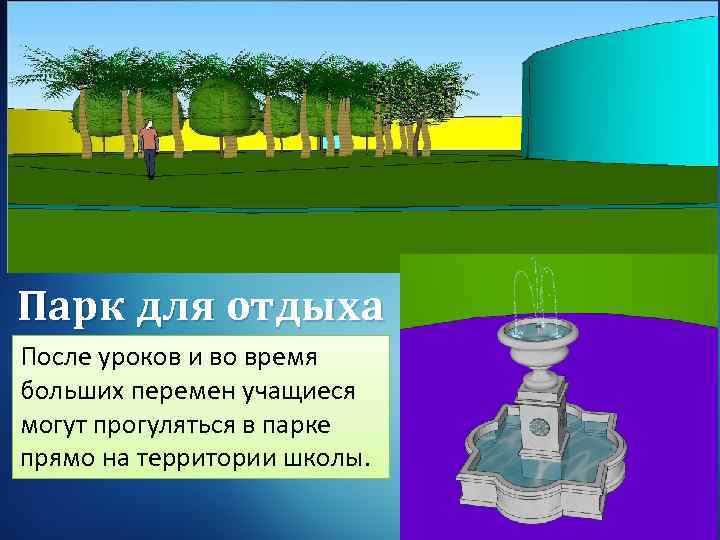 Парк для отдыха

После уроков и во время больших перемен учащиеся могут прогуляться в парке прямо на территории школы.